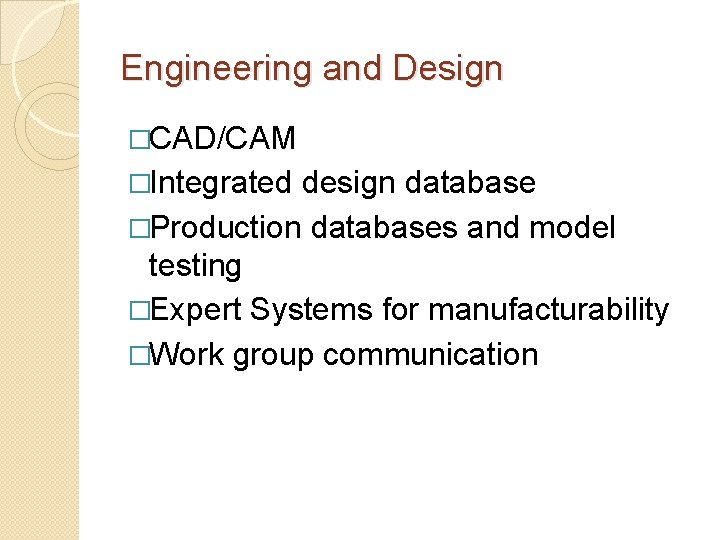 Engineering and Design

□CAD/CAM
□Integrated design database
□Production databases and model testing
□Expert Systems for manufacturability
□Work group communication